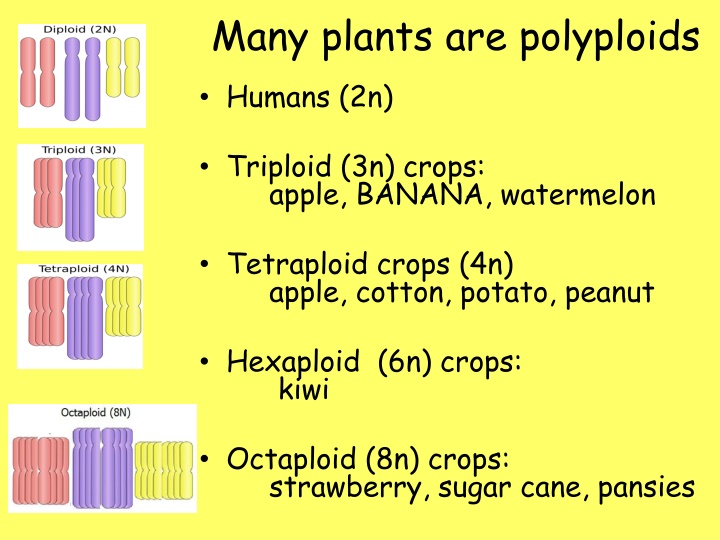 Diploid (2N)

Triploid (3N)

Tetraploid (4N)

Octaploid (8N)

Many plants are polyploids

• Humans (2n)

• Triploid (3n) crops: apple, BANANA, watermelon

• Tetraploid crops (4n) apple, cotton, potato, peanut

• Hexaploid (6n) crops: kiwi

• Octaploid (8n) crops: strawberry, sugar cane, pansies